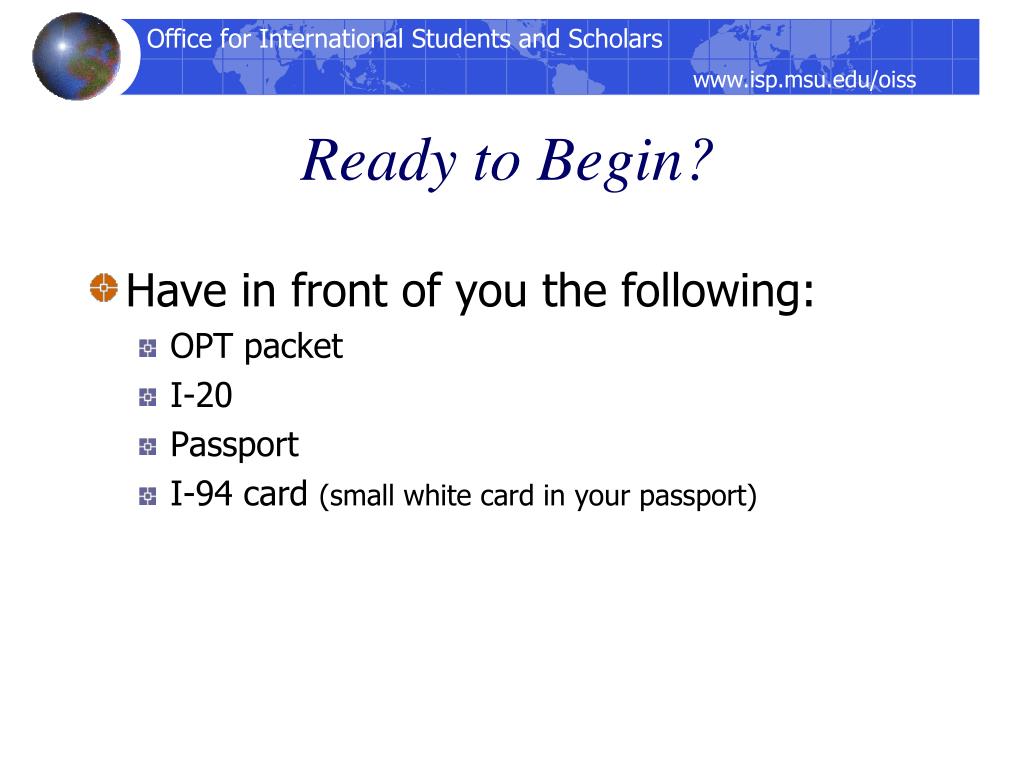 Office for International Students and Scholars

www.isp.msu.edu/oiss

Ready to Begin?

Have in front of you the following:

OPT packet

I-20

Passport

I-94 card (small white card in your passport)